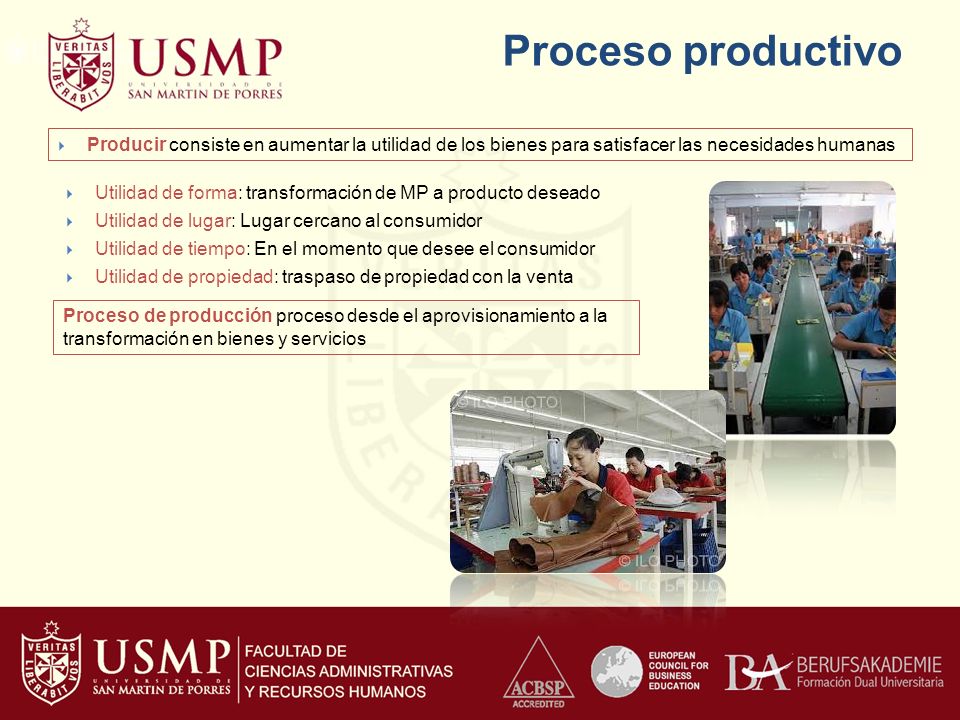 VERITAS LIBERABIT VOS
USMP
UNIVERSIDAD DE
SAN MARTIN DE PORRES

Proceso productivo

Producir consiste en aumentar la utilidad de los bienes para satisfacer las necesidades humanas

Utilidad de forma: transformación de MP a producto deseado
Utilidad de lugar: Lugar cercano al consumidor
Utilidad de tiempo: En el momento que desee el consumidor
Utilidad de propiedad: traspaso de propiedad con la venta

Proceso de producción proceso desde el aprovisionamiento a la transformación en bienes y servicios

© ILO PHOTO
© ILO PHOTO

VERITAS LIBERABIT VOS
USMP
UNIVERSIDAD DE
SAN MARTIN DE PORRES
FACULTAD DE CIENCIAS ADMINISTRATIVAS Y RECURSOS HUMANOS

ACBSP ACCREDITED
EUROPEAN COUNCIL FOR BUSINESS EDUCATION
BA BERUFSAKADEMIE Formación Dual Universitaria